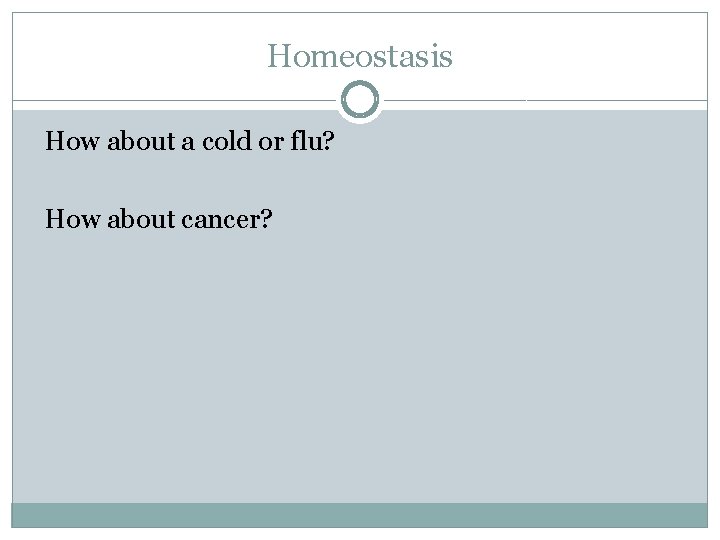 Homeostasis

How about a cold or flu?

How about cancer?